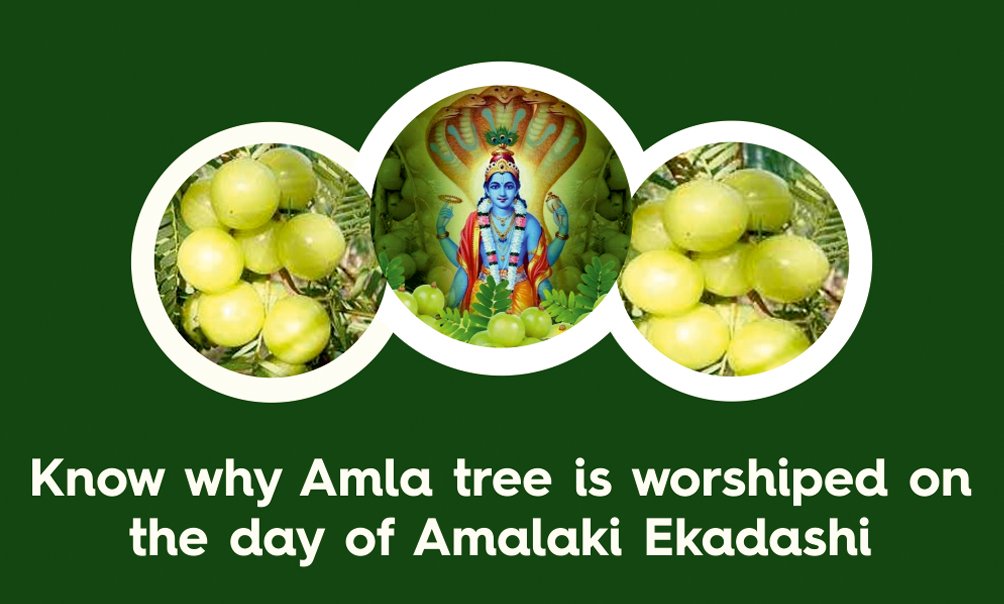 Know why Amla tree is worshiped on the day of Amalaki Ekadashi